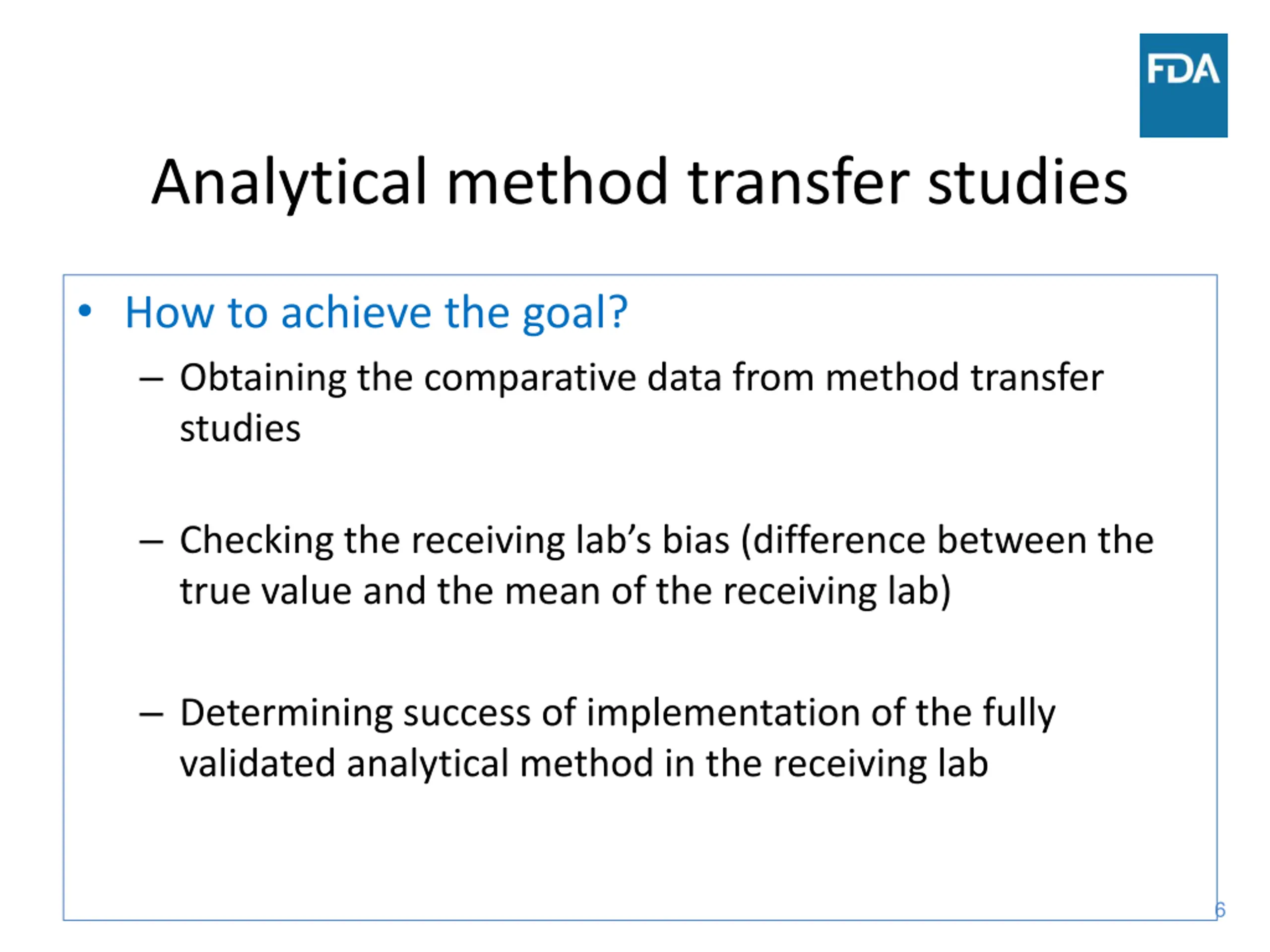 FDA

Analytical method transfer studies

• How to achieve the goal?

– Obtaining the comparative data from method transfer studies

– Checking the receiving lab's bias (difference between the true value and the mean of the receiving lab)

– Determining success of implementation of the fully validated analytical method in the receiving lab

6